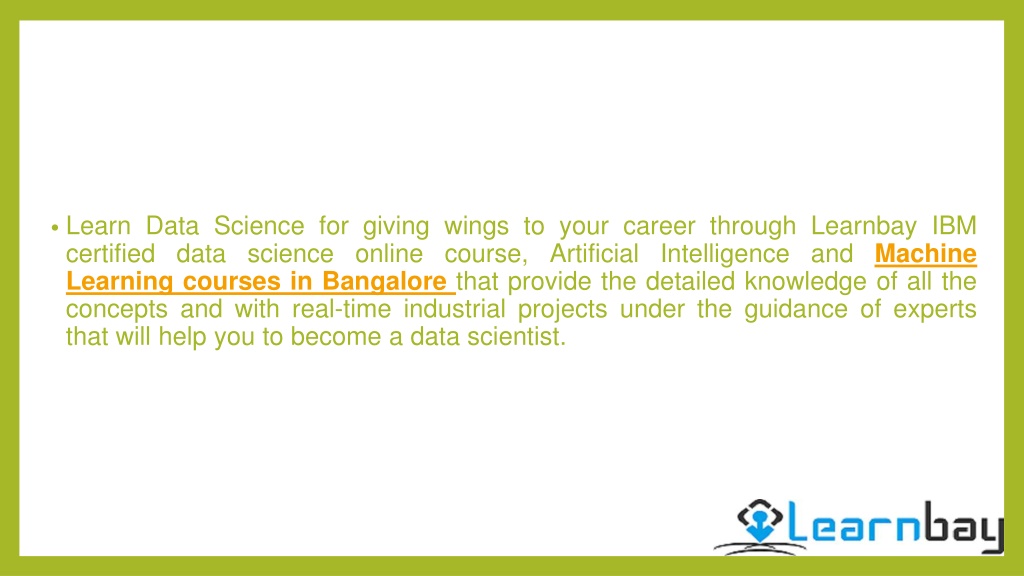 • Learn Data Science for giving wings to your career through Learnbay IBM certified data science online course, Artificial Intelligence and Machine Learning courses in Bangalore that provide the detailed knowledge of all the concepts and with real-time industrial projects under the guidance of experts that will help you to become a data scientist.

Learnbay